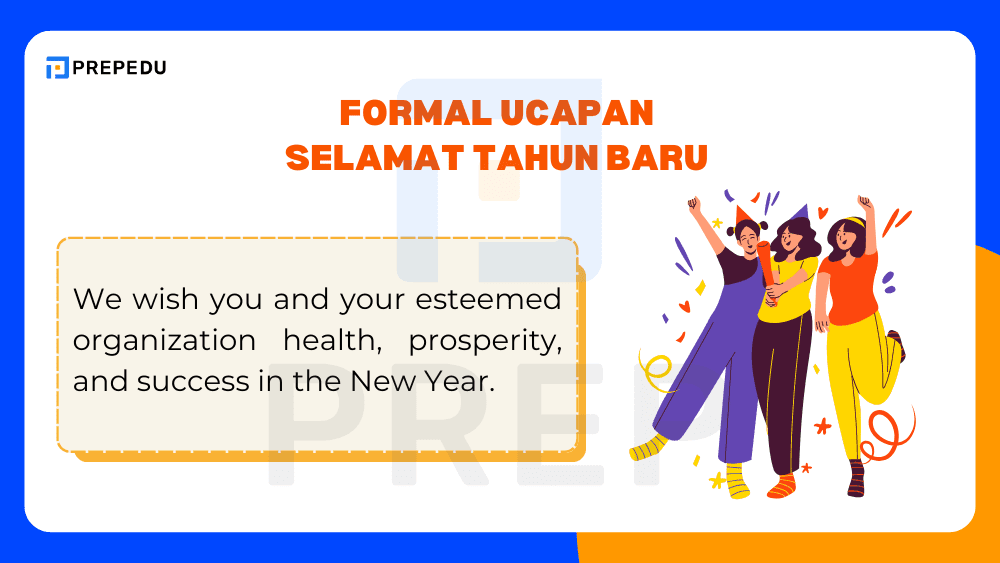 PREPEDU

FORMAL UCAPAN SELAMAT TAHUN BARU

We wish you and your esteemed organization health, prosperity, and success in the New Year.

PREP